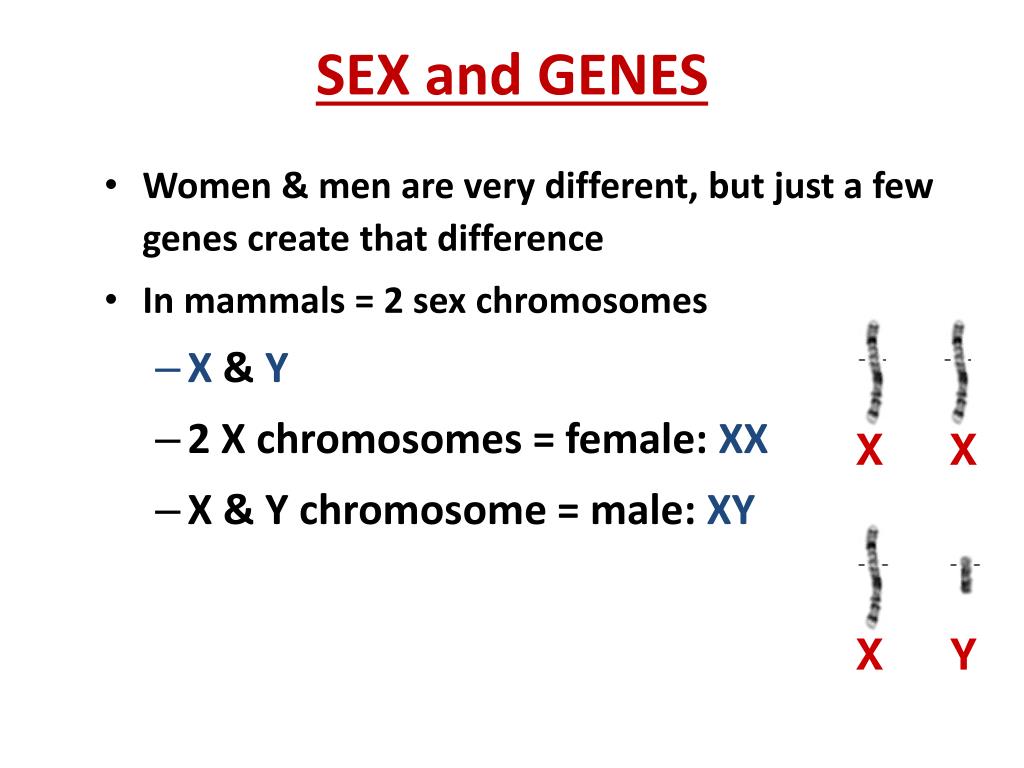 SEX and GENES

• Women & men are very different, but just a few genes create that difference
• In mammals = 2 sex chromosomes
– X & Y
– 2 X chromosomes = female: XX
– X & Y chromosome = male: XY

X X

X Y